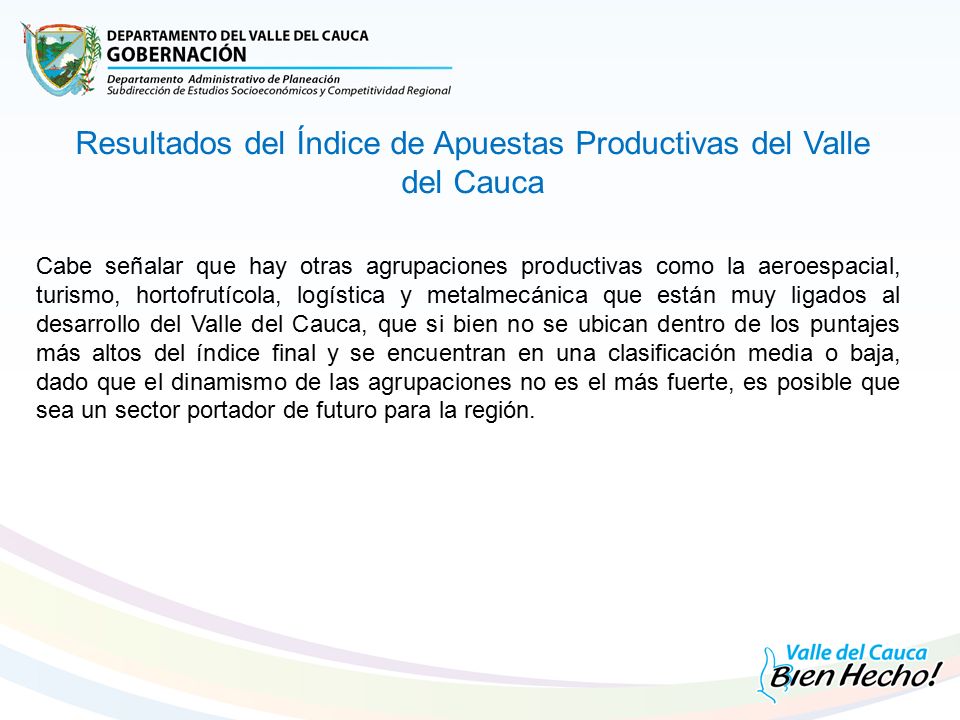 DEPARTAMENTO DEL VALLE DEL CAUCA
GOBERNACIÓN
Departamento Administrativo de Planeación
Subdirección de Estudios Socioeconómicos y Competitividad Regional

Resultados del Índice de Apuestas Productivas del Valle del Cauca

Cabe señalar que hay otras agrupaciones productivas como la aeroespacial, turismo, hortofrutícola, logística y metalmecánica que están muy ligados al desarrollo del Valle del Cauca, que si bien no se ubican dentro de los puntajes más altos del índice final y se encuentran en una clasificación media o baja, dado que el dinamismo de las agrupaciones no es el más fuerte, es posible que sea un sector portador de futuro para la región.

Valle del Cauca
Bien Hecho!